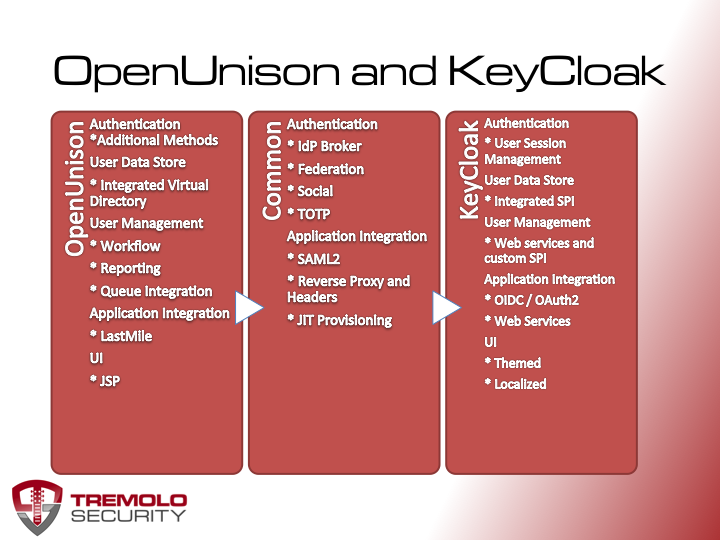 OpenUnison and KeyCloak

OpenUnison

Authentication
*Additional Methods
User Data Store
* Integrated Virtual Directory
User Management
* Workflow
* Reporting
* Queue Integration
Application Integration
* LastMile
UI
* JSP

Common

Authentication
* IdP Broker
* Federation
* Social
* TOTP
Application Integration
* SAML2
* Reverse Proxy and Headers
* JIT Provisioning

KeyCloak

Authentication
* User Session Management
User Data Store
* Integrated SPI
User Management
* Web services and custom SPI
Application Integration
* OIDC / OAuth2
* Web Services
UI
* Themed
* Localized

TREMOLO
SECURITY